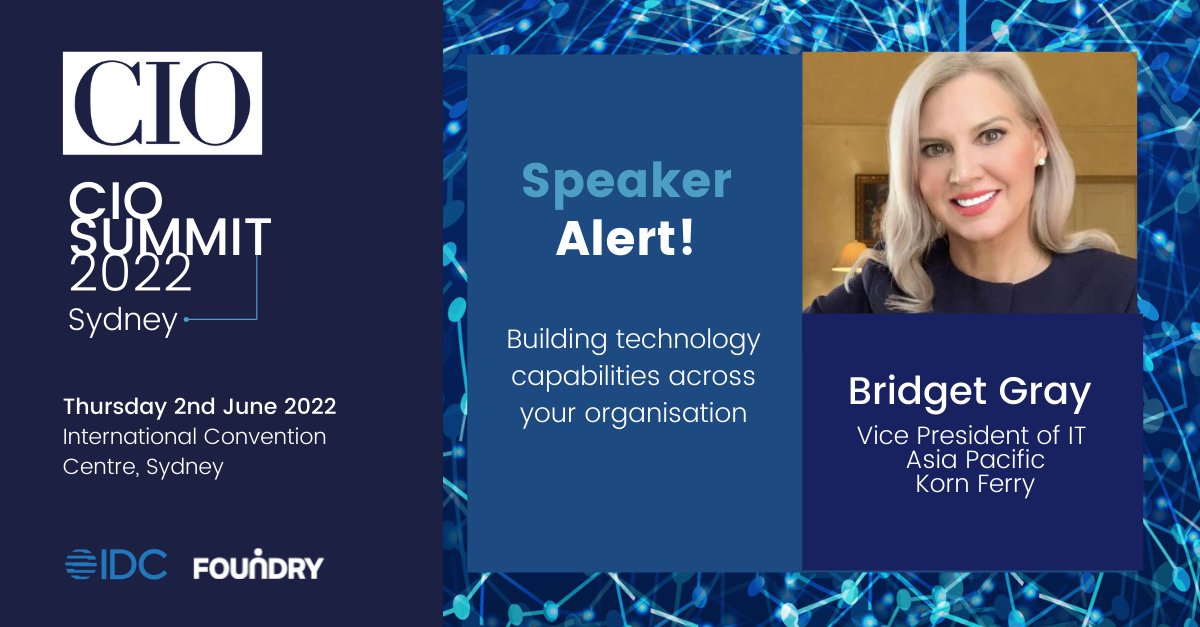 CIO

CIO SUMMIT 2022 Sydney

Thursday 2nd June 2022
International Convention Centre, Sydney

IDC FOUNDRY

Speaker Alert!

Building technology capabilities across your organisation

Bridget Gray
Vice President of IT
Asia Pacific
Korn Ferry